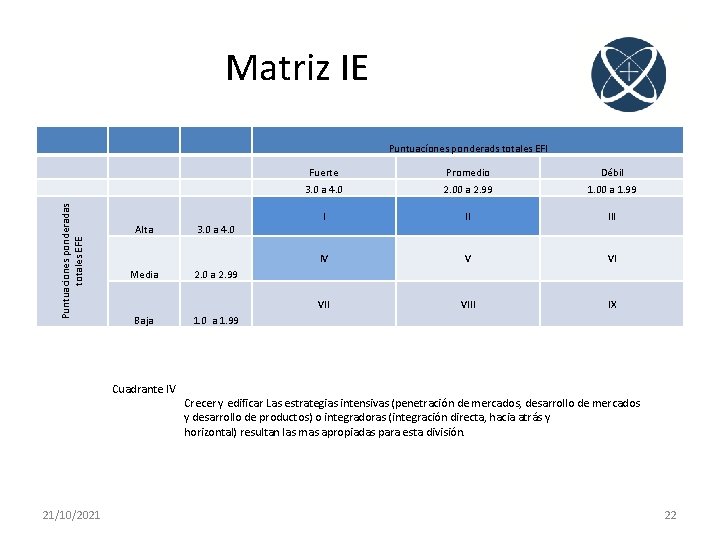 Matriz IE

| | | | Puntuaciones ponderads totales EFI | | |
|---|---|---|---|---|---|
| | | | Fuerte | Promedio | Débil |
| | | | 3.0 a 4.0 | 2.00 a 2.99 | 1.00 a 1.99 |
| Puntuaciones ponderadas totales EFE | Alta | 3.0 a 4.0 | I | II | III |
| | Media | 2.0 a 2.99 | IV | V | VI |
| | Baja | 1.0 a 1.99 | VII | VIII | IX |

Cuadrante IV
Crecer y edificar Las estrategias intensivas (penetración de mercados, desarrollo de mercados y desarrollo de productos) o integradoras (integración directa, hacia atrás y horizontal) resultan las mas apropiadas para esta división.

21/10/2021

22